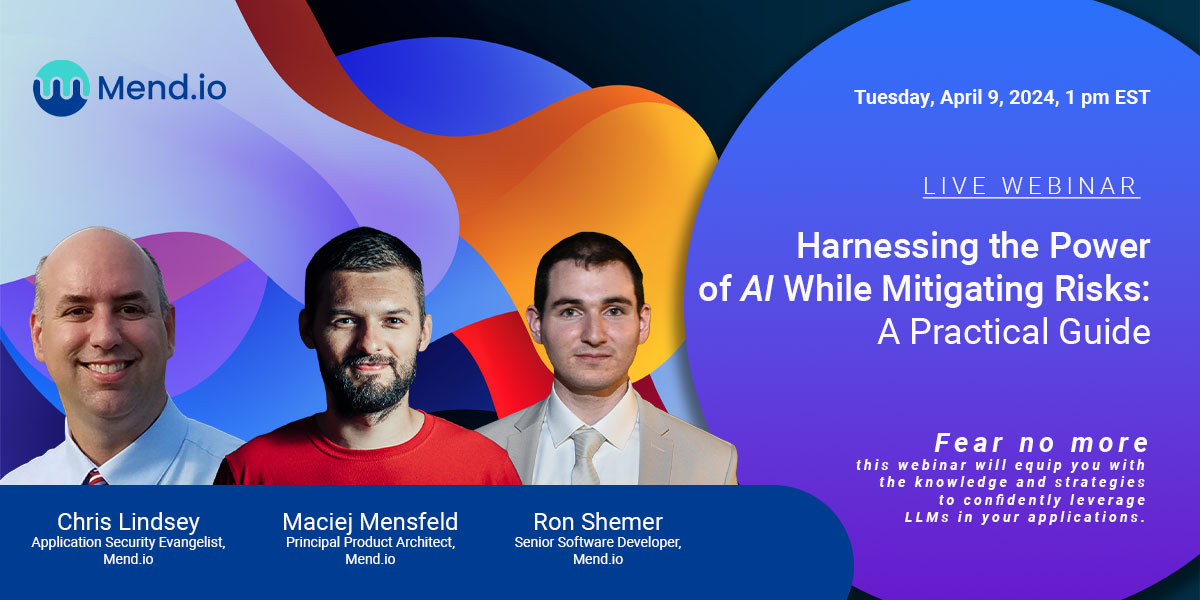 Mend.io

Tuesday, April 9, 2024, 1 pm EST

LIVE WEBINAR

Harnessing the Power of AI While Mitigating Risks: A Practical Guide

Fear no more
this webinar will equip you with the knowledge and strategies to confidently leverage LLMs in your applications.

Chris Lindsey
Application Security Evangelist, Mend.io

Maciej Mensfeld
Principal Product Architect, Mend.io

Ron Shemer
Senior Software Developer, Mend.io